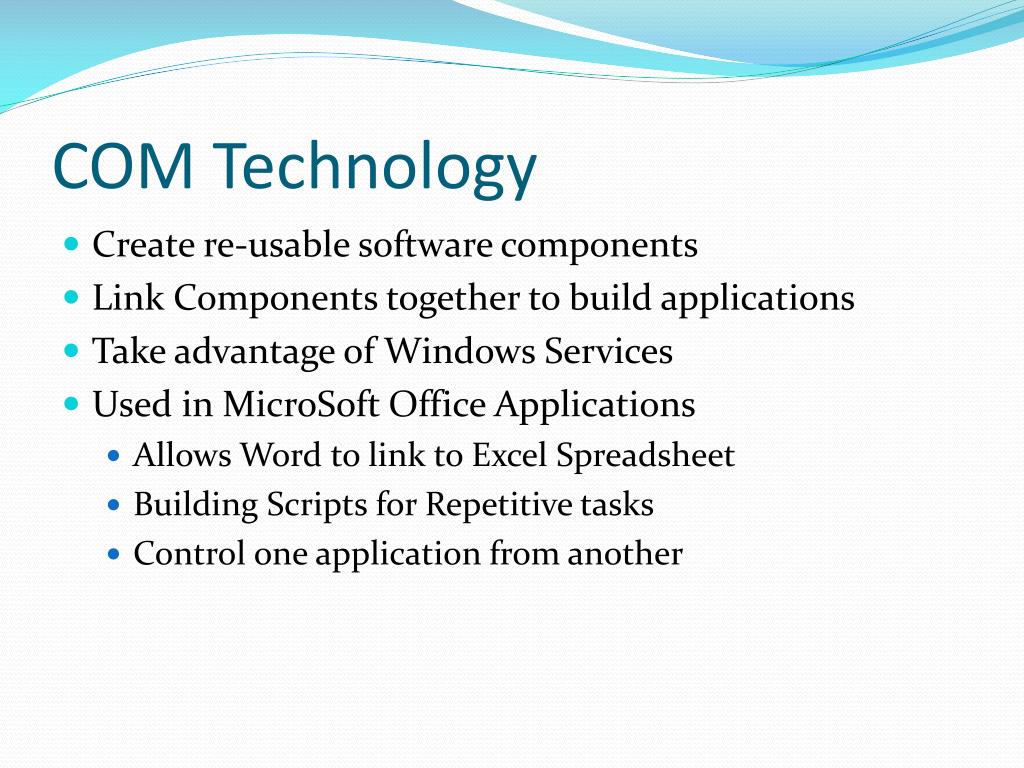 COM Technology

- Create re-usable software components
- Link Components together to build applications
- Take advantage of Windows Services
- Used in MicroSoft Office Applications
  - Allows Word to link to Excel Spreadsheet
  - Building Scripts for Repetitive tasks
  - Control one application from another